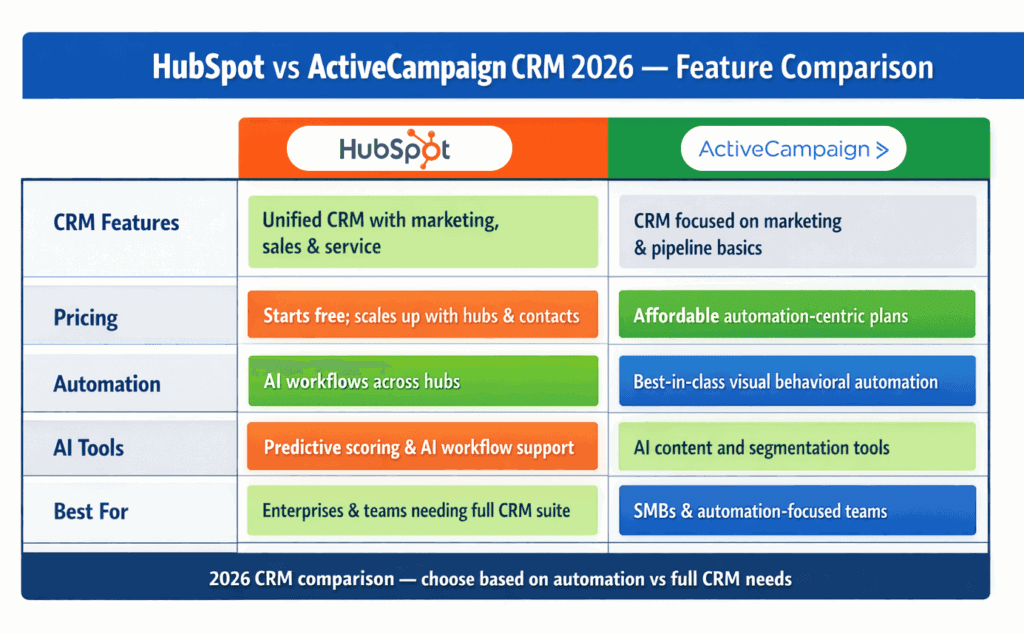 HubSpot vs ActiveCampaign CRM 2026 — Feature Comparison

| | HubSpot | ActiveCampaign > |
|---|---|---|
| CRM Features | Unified CRM with marketing, sales & service | CRM focused on marketing & pipeline basics |
| Pricing | Starts free; scales up with hubs & contacts | Affordable automation-centric plans |
| Automation | AI workflows across hubs | Best-in-class visual behavioral automation |
| AI Tools | Predictive scoring & AI workflow support | AI content and segmentation tools |
| Best For | Enterprises & teams needing full CRM suite | SMBs & automation-focused teams |

2026 CRM comparison — choose based on automation vs full CRM needs